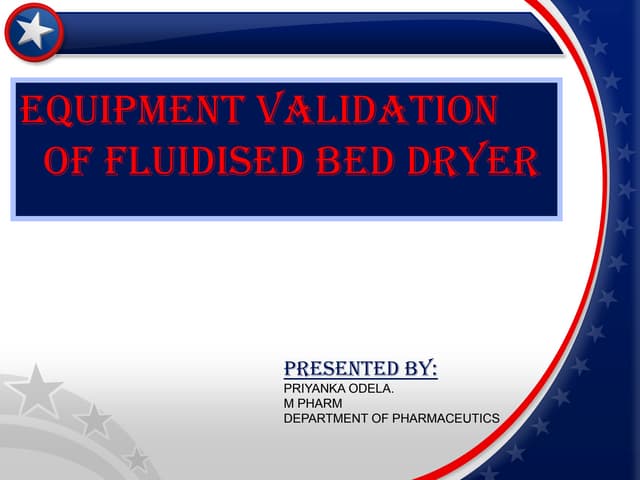 EQUIPMENT VALIDATION OF FLUIDISED BED DRYER

PRESENTED BY:
PRIYANKA ODELA.
M PHARM
DEPARTMENT OF PHARMACEUTICS